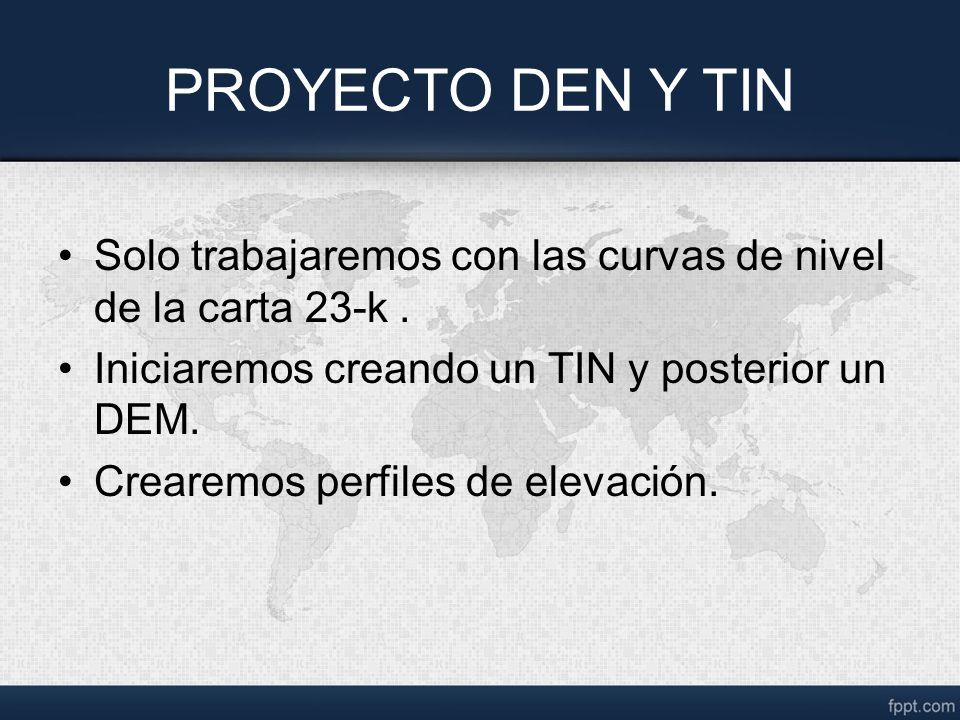 PROYECTO DEN Y TIN

• Solo trabajaremos con las curvas de nivel de la carta 23-k .
• Iniciaremos creando un TIN y posterior un DEM.
• Crearemos perfiles de elevación.

fppt.com